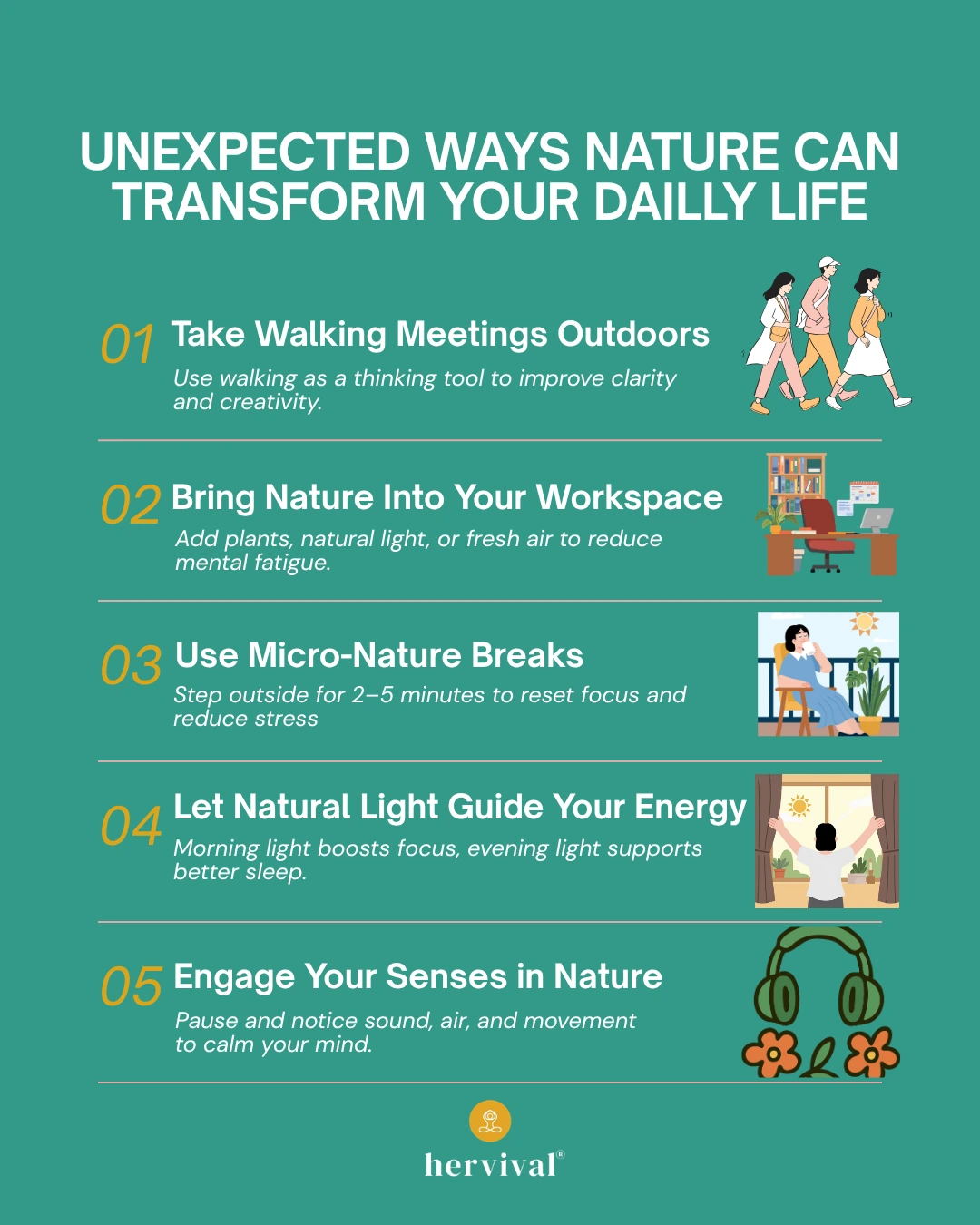 UNEXPECTED WAYS NATURE CAN TRANSFORM YOUR DAILLY LIFE

01 Take Walking Meetings Outdoors

Use walking as a thinking tool to improve clarity and creativity.

02 Bring Nature Into Your Workspace

Add plants, natural light, or fresh air to reduce mental fatigue.

03 Use Micro-Nature Breaks

Step outside for 2–5 minutes to reset focus and reduce stress

04 Let Natural Light Guide Your Energy

Morning light boosts focus, evening light supports better sleep.

05 Engage Your Senses in Nature

Pause and notice sound, air, and movement to calm your mind.

hervival®